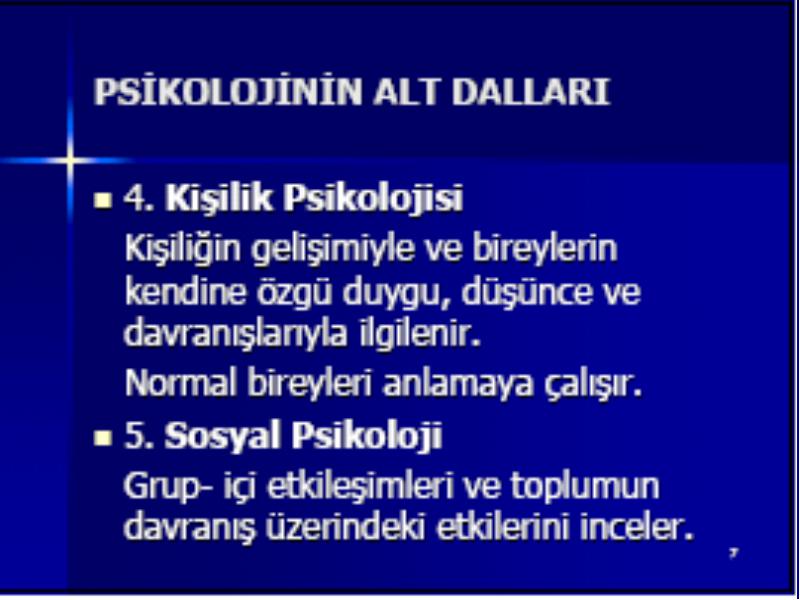 PSİKOLOJİNİN ALT DALLARI

4. Kişilik Psikolojisi

Kişiliğin gelişimiyle ve bireylerin kendine özgü duygu, düşünce ve davranışlarıyla ilgilenir.

Normal bireyleri anlamaya çalışır.

5. Sosyal Psikoloji

Grup- içi etkileşimleri ve toplumun davranış üzerindeki etkilerini inceler.

7